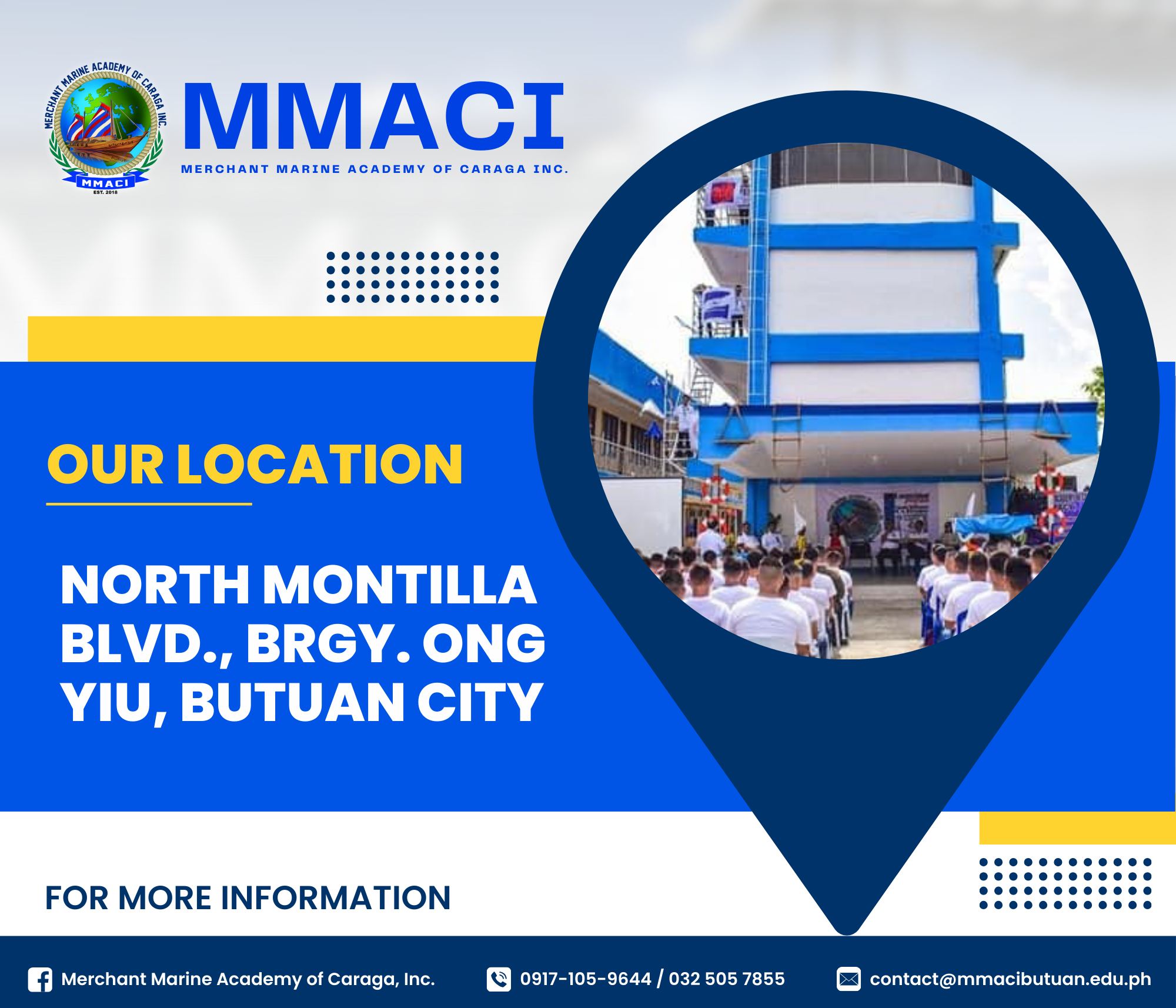 MERCHANT MARINE ACADEMY OF CARAGA INC.
MMACI
EST. 2018

MMACI
MERCHANT MARINE ACADEMY OF CARAGA INC.

OUR LOCATION

NORTH MONTILLA BLVD., BRGY. ONG YIU, BUTUAN CITY

FOR MORE INFORMATION

Merchant Marine Academy of Caraga, Inc.
0917-105-9644 / 032 505 7855
contact@mmacibutuan.edu.ph